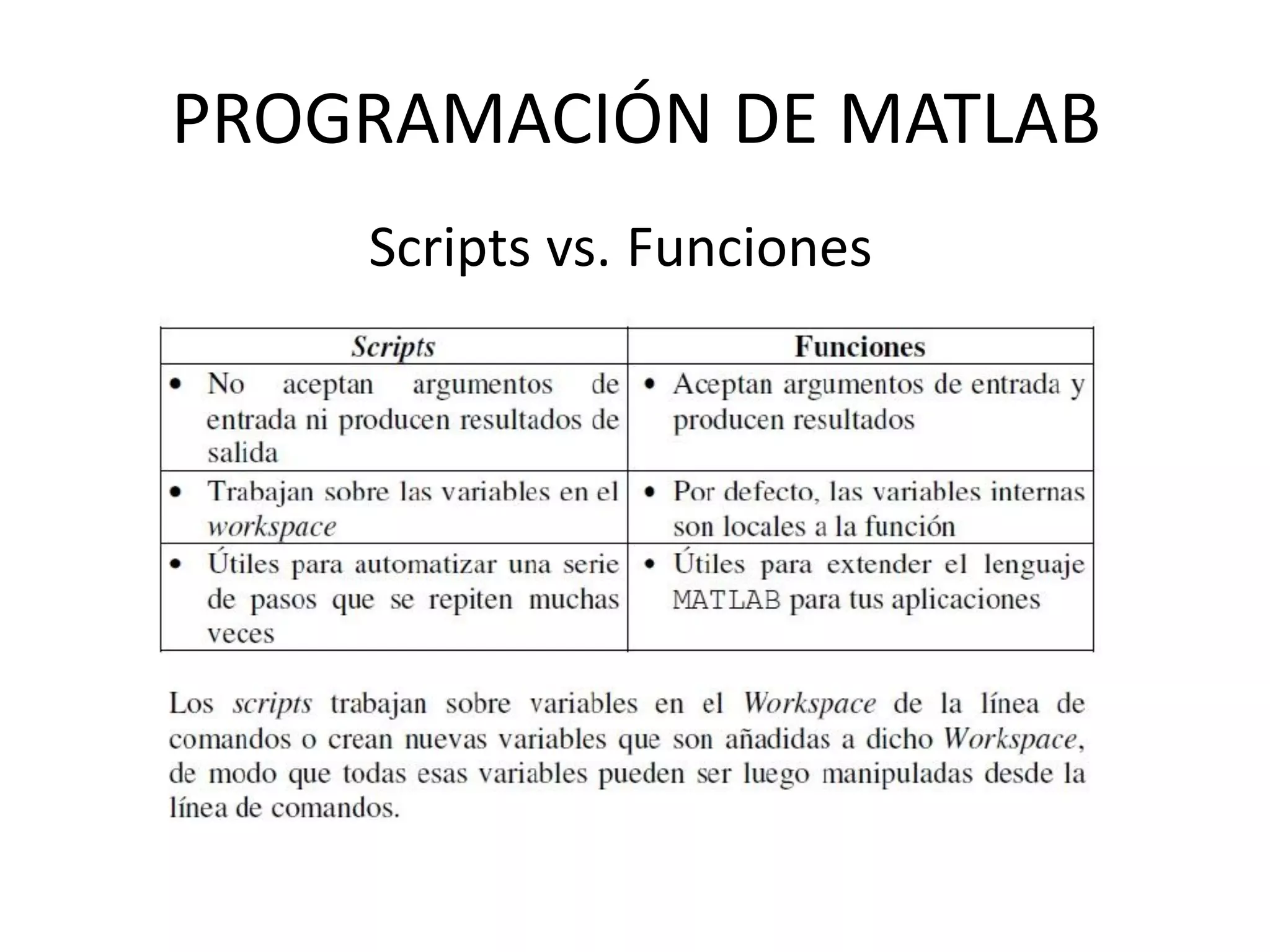 PROGRAMACIÓN DE MATLAB

Scripts vs. Funciones

| Scripts | Funciones |
|---|---|
| • No aceptan argumentos de entrada ni producen resultados de salida | • Aceptan argumentos de entrada y producen resultados |
| • Trabajan sobre las variables en el workspace | • Por defecto, las variables internas son locales a la función |
| • Útiles para automatizar una serie de pasos que se repiten muchas veces | • Útiles para extender el lenguaje MATLAB para tus aplicaciones |

Los scripts trabajan sobre variables en el Workspace de la línea de comandos o crean nuevas variables que son añadidas a dicho Workspace, de modo que todas esas variables pueden ser luego manipuladas desde la línea de comandos.